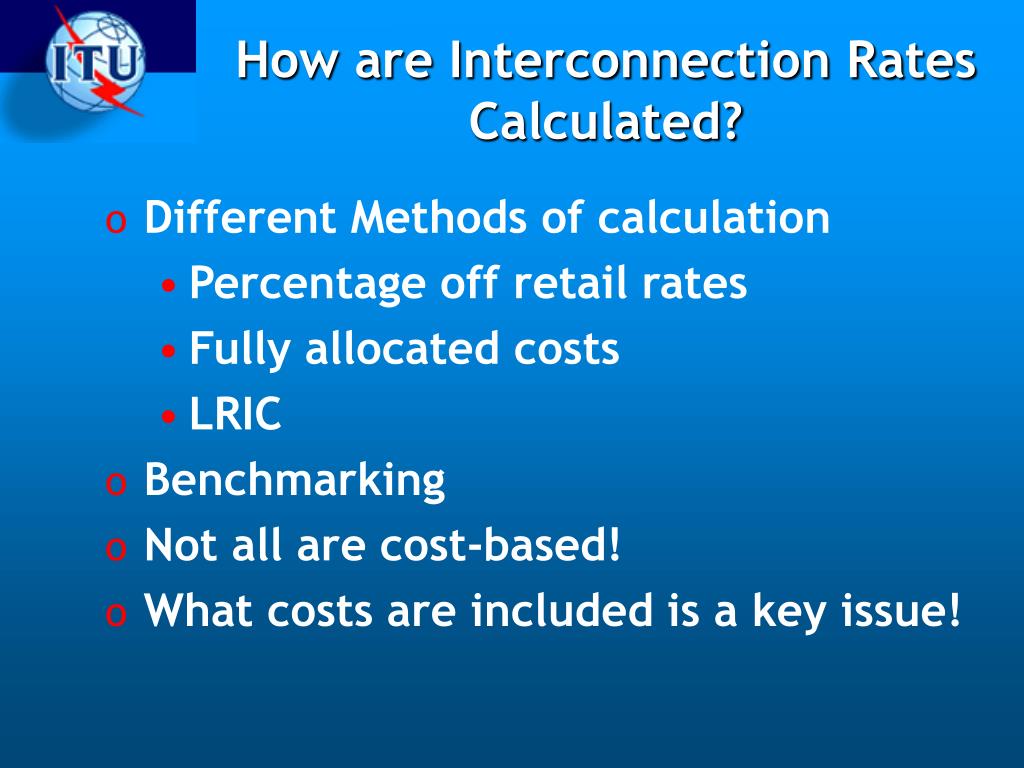 ITU

How are Interconnection Rates Calculated?

o Different Methods of calculation
• Percentage off retail rates
• Fully allocated costs
• LRIC
o Benchmarking
o Not all are cost-based!
o What costs are included is a key issue!